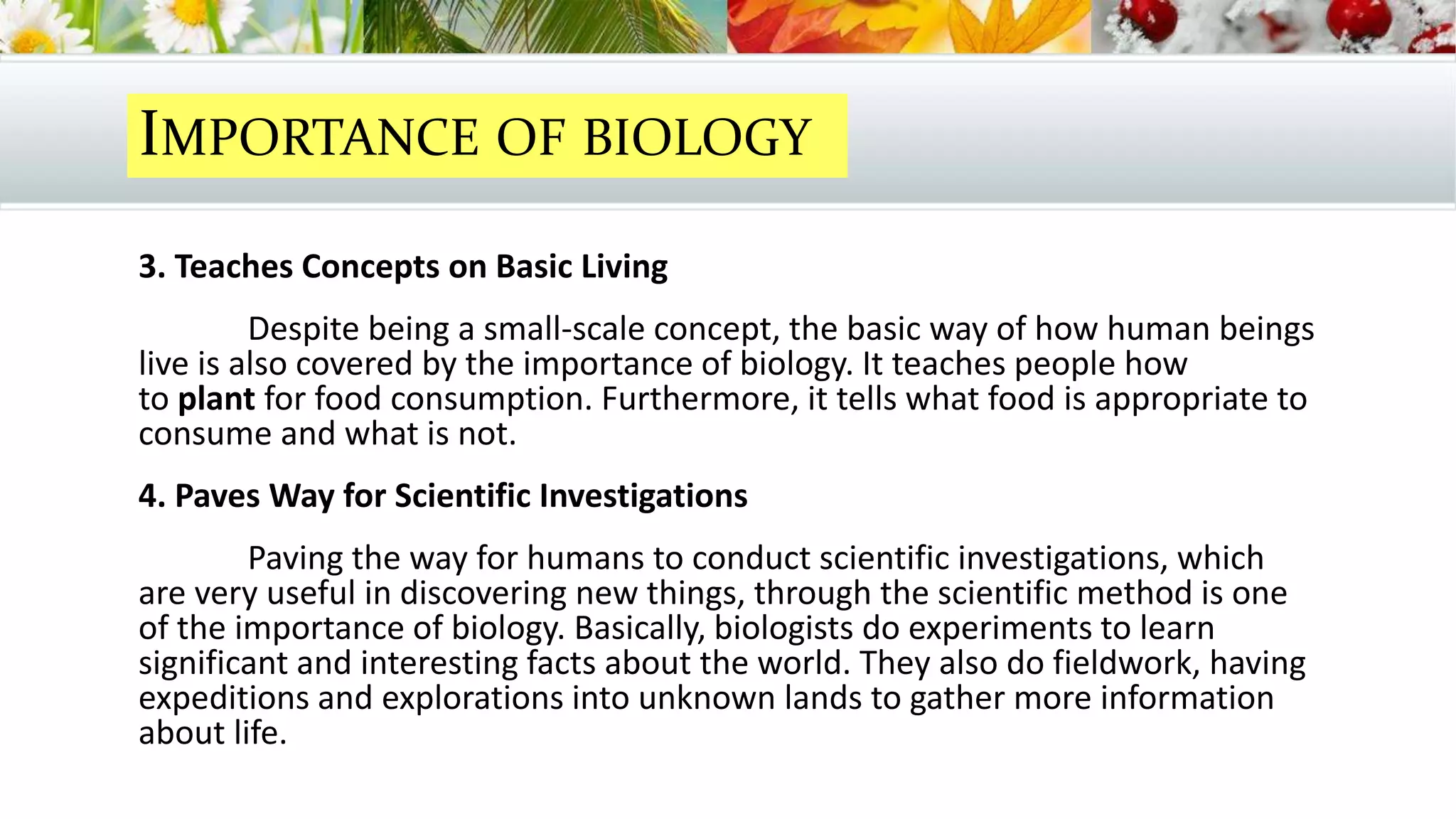 IMPORTANCE OF BIOLOGY

3. Teaches Concepts on Basic Living

Despite being a small-scale concept, the basic way of how human beings live is also covered by the importance of biology. It teaches people how to plant for food consumption. Furthermore, it tells what food is appropriate to consume and what is not.

4. Paves Way for Scientific Investigations

Paving the way for humans to conduct scientific investigations, which are very useful in discovering new things, through the scientific method is one of the importance of biology. Basically, biologists do experiments to learn significant and interesting facts about the world. They also do fieldwork, having expeditions and explorations into unknown lands to gather more information about life.